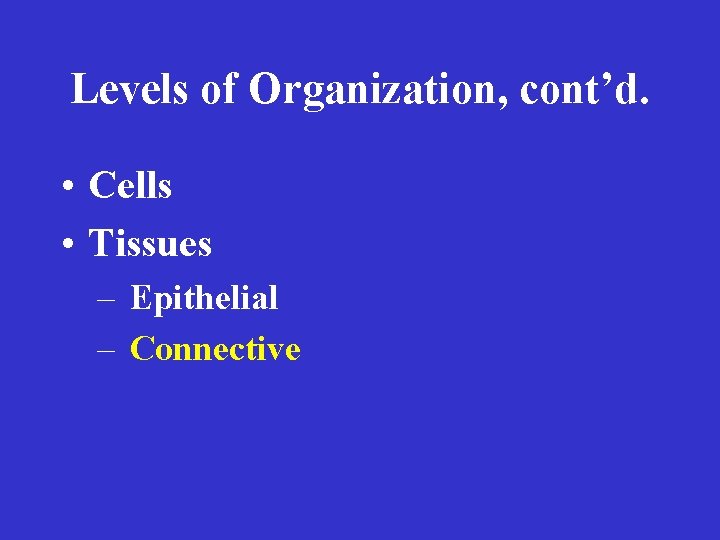 Levels of Organization, cont’d.

• Cells
• Tissues
– Epithelial
– Connective